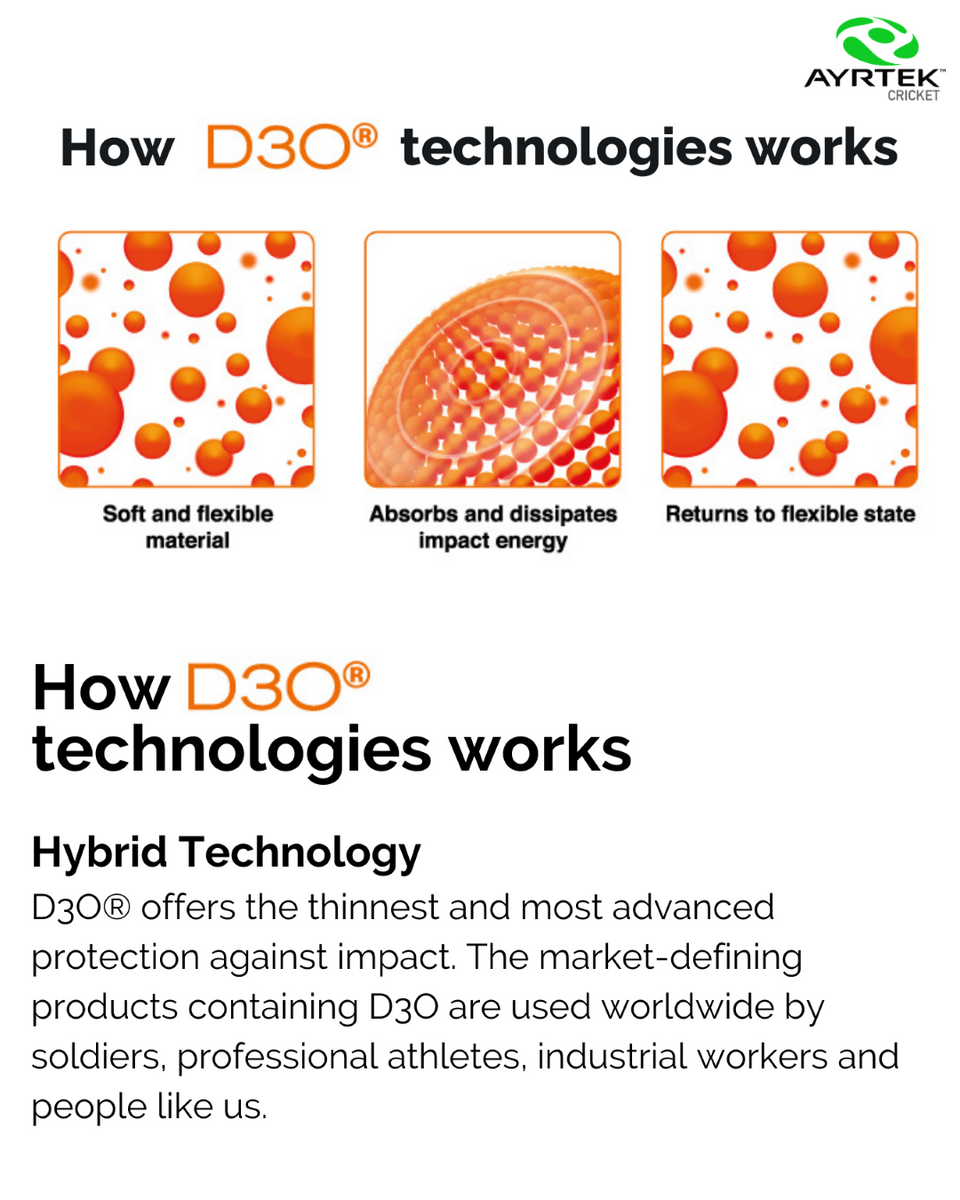 AYRTEK™
CRICKET

How D3O® technologies works

Soft and flexible material

Absorbs and dissipates impact energy

Returns to flexible state

How D3O®
technologies works

Hybrid Technology
D3O® offers the thinnest and most advanced protection against impact. The market-defining products containing D3O are used worldwide by soldiers, professional athletes, industrial workers and people like us.